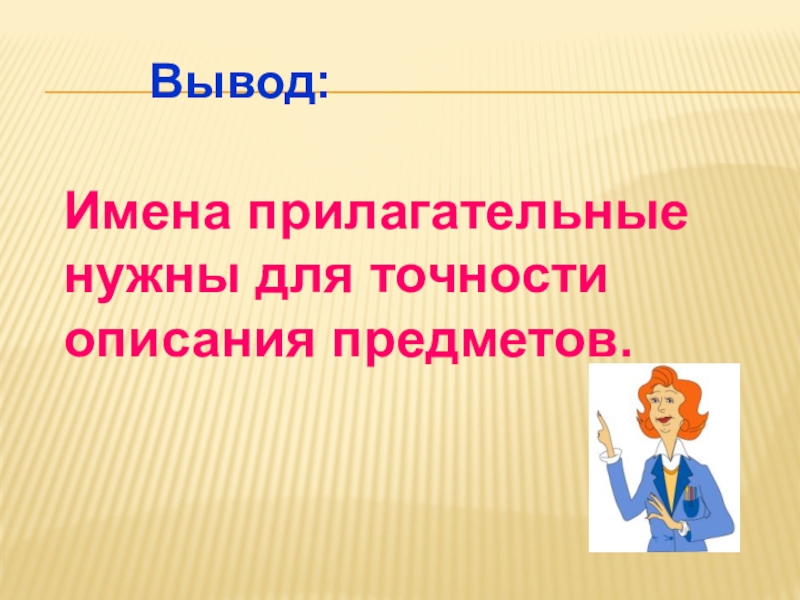 Вывод:

Имена прилагательные нужны для точности описания предметов.